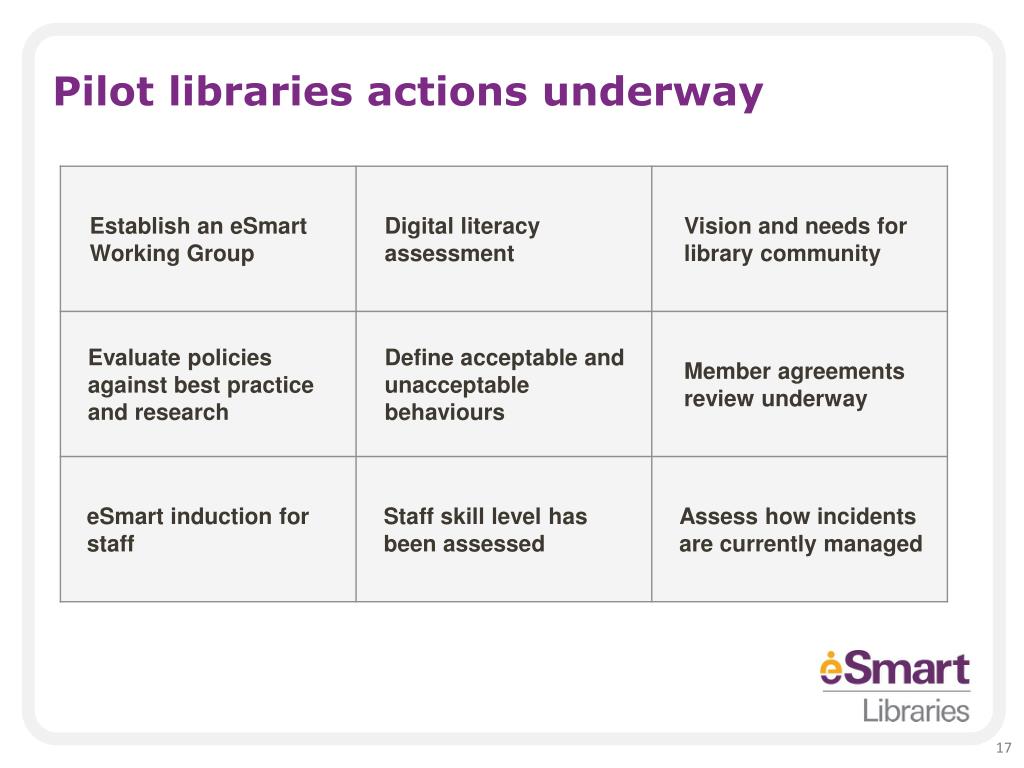 Pilot libraries actions underway

| Establish an eSmart Working Group | Digital literacy assessment | Vision and needs for library community |
|---|---|---|
| Evaluate policies against best practice and research | Define acceptable and unacceptable behaviours | Member agreements review underway |
| eSmart induction for staff | Staff skill level has been assessed | Assess how incidents are currently managed |

eSmart Libraries

17